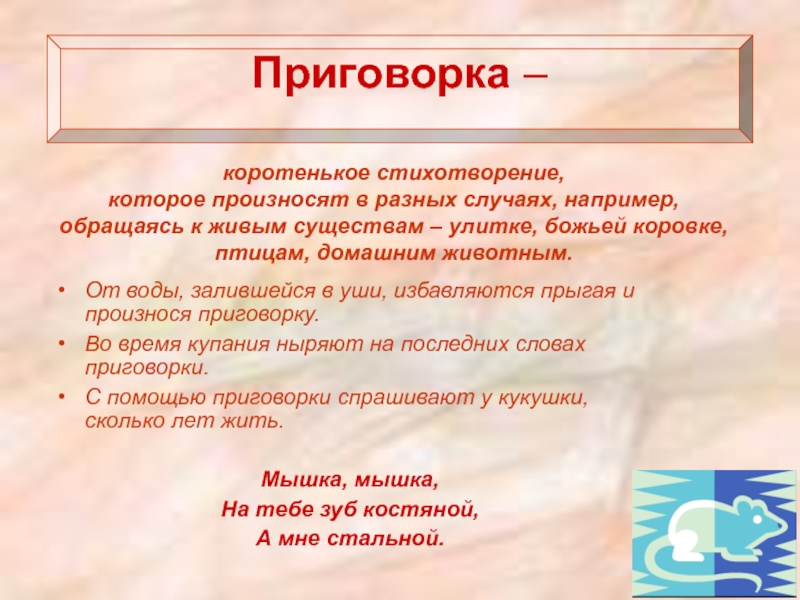 Приговорка –

коротенькое стихотворение, которое произносят в разных случаях, например, обращаясь к живым существам – улитке, божьей коровке, птицам, домашним животным.

• От воды, залившейся в уши, избавляются прыгая и произнося приговорку.
• Во время купания ныряют на последних словах приговорки.
• С помощью приговорки спрашивают у кукушки, сколько лет жить.

Мышка, мышка,
На тебе зуб костяной,
А мне стальной.